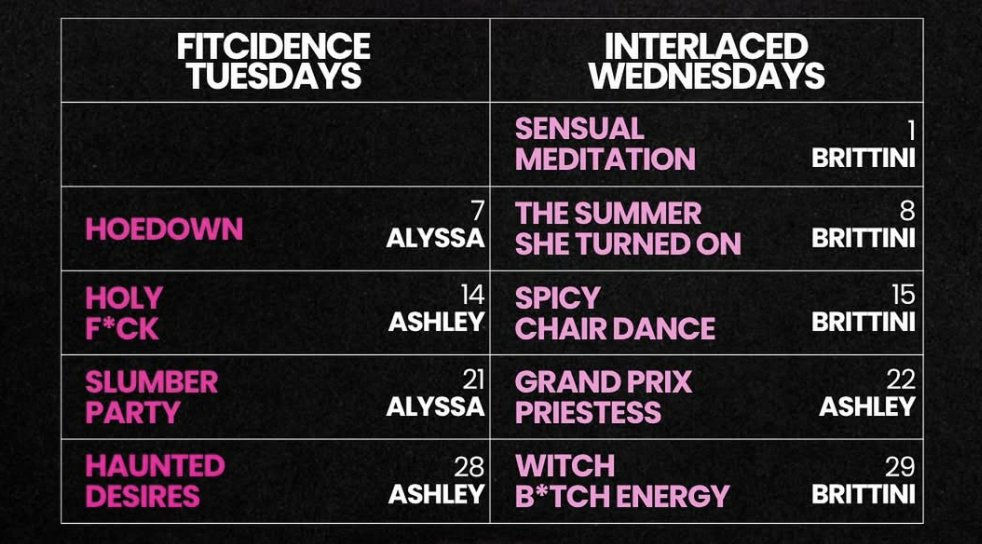 | FITCIDENCE TUESDAYS | INTERLACED WEDNESDAYS |
|---|---|
| | SENSUAL MEDITATION 1 BRITTINI |
| HOEDOWN 7 ALYSSA | THE SUMMER SHE TURNED ON 8 BRITTINI |
| HOLY F*CK 14 ASHLEY | SPICY CHAIR DANCE 15 BRITTINI |
| SLUMBER PARTY 21 ALYSSA | GRAND PRIX PRIESTESS 22 ASHLEY |
| HAUNTED DESIRES 28 ASHLEY | WITCH B*TCH ENERGY 29 BRITTINI |